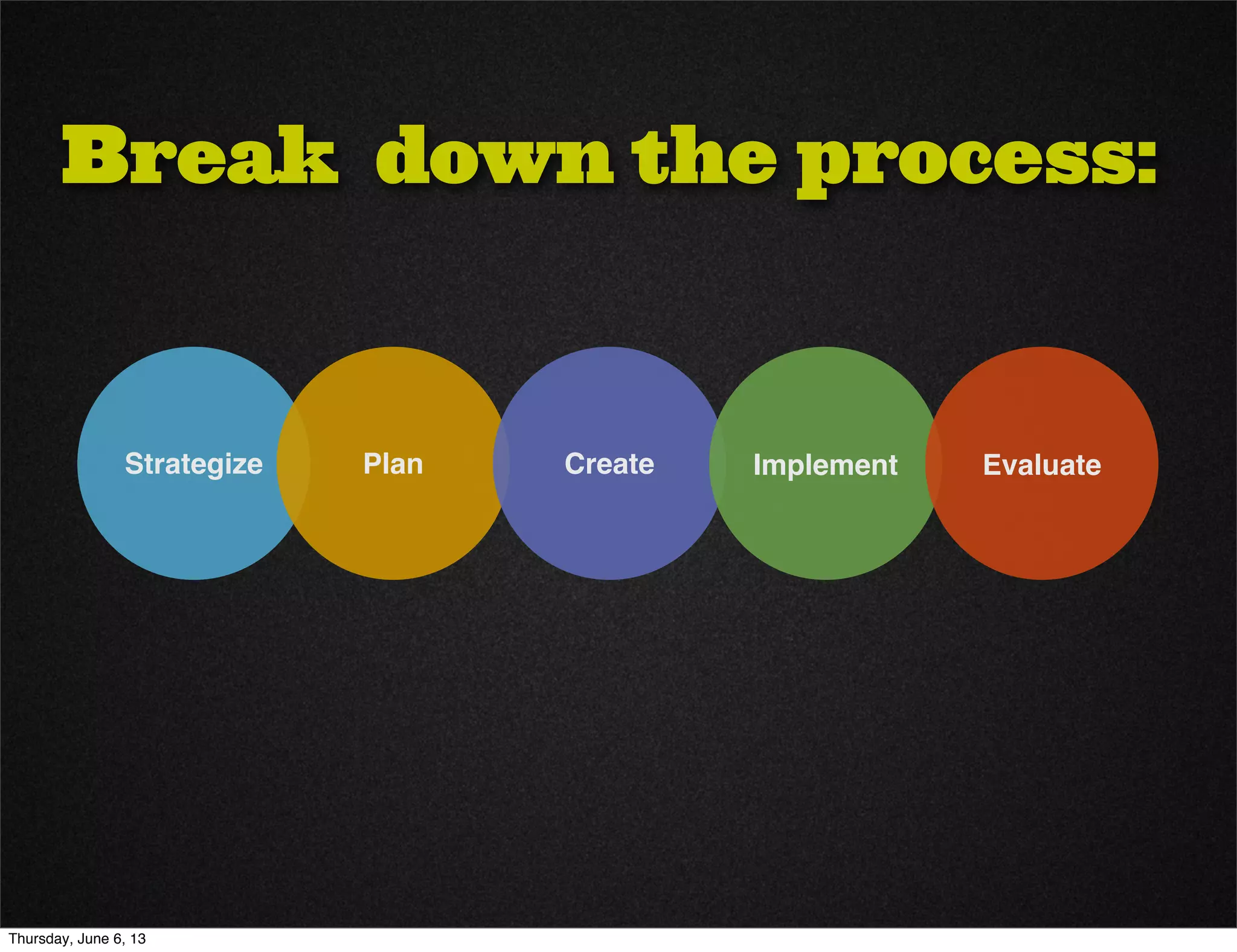 Break down the process:

Strategize

Plan

Create

Implement

Evaluate

Thursday, June 6, 13